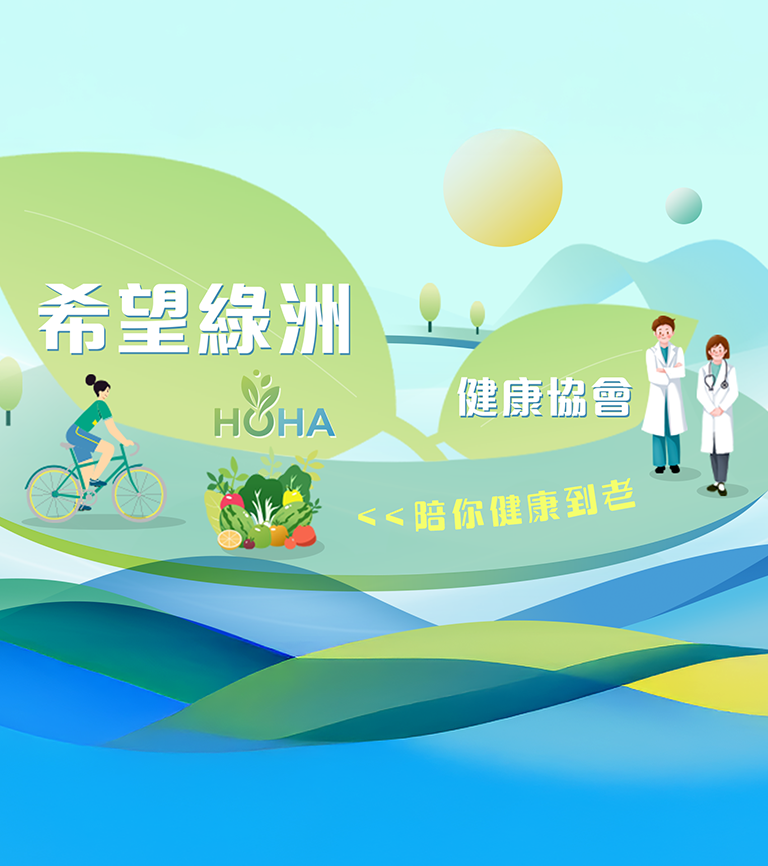 希望綠洲

HOHA

健康協會

<<陪你健康到老